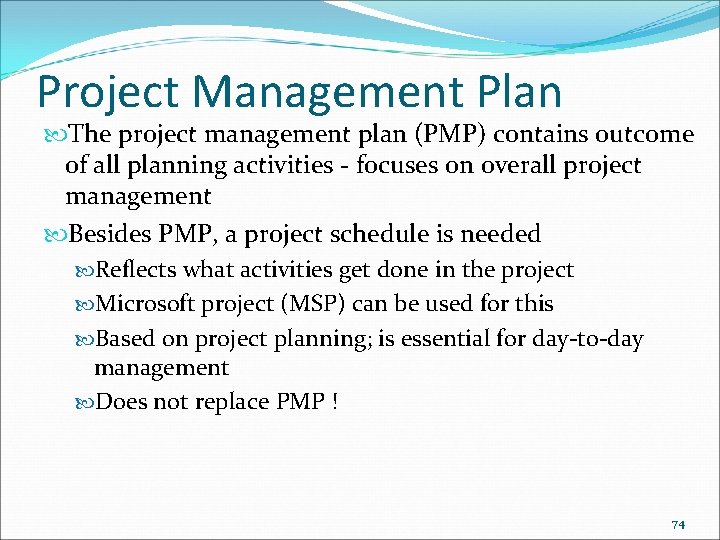 Project Management Plan

The project management plan (PMP) contains outcome of all planning activities - focuses on overall project management

Besides PMP, a project schedule is needed

Reflects what activities get done in the project

Microsoft project (MSP) can be used for this

Based on project planning; is essential for day-to-day management

Does not replace PMP !

74